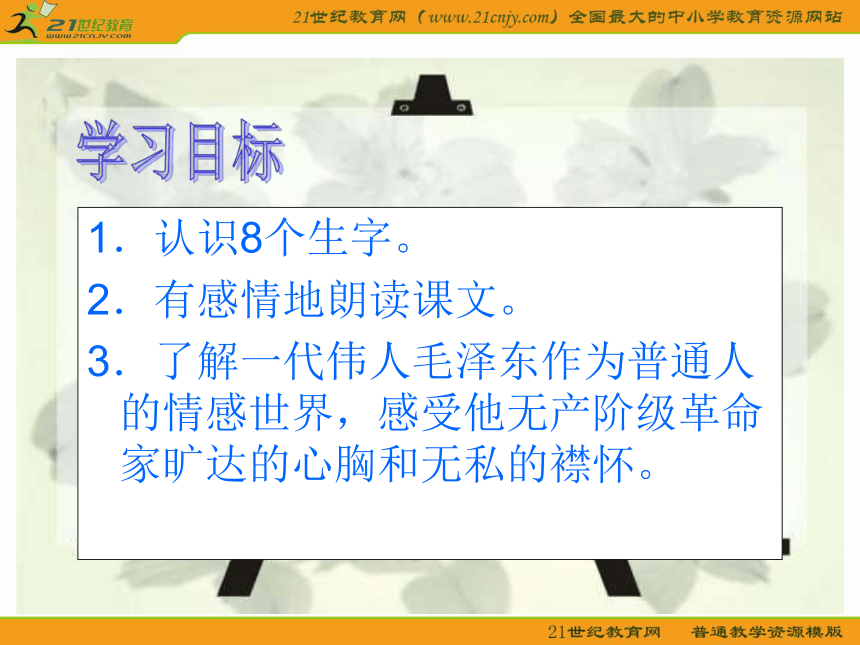 21世纪教育
www.21cnjy.com

21世纪教育网（www.21cnjy.com）全国最大的中小学教育资源网站

学习目标

1．认识8个生字。

2．有感情地朗读课文。

3．了解一代伟人毛泽东作为普通人的情感世界，感受他无产阶级革命家旷达的心胸和无私的襟怀。

21世纪教育网　普通教学资源模版